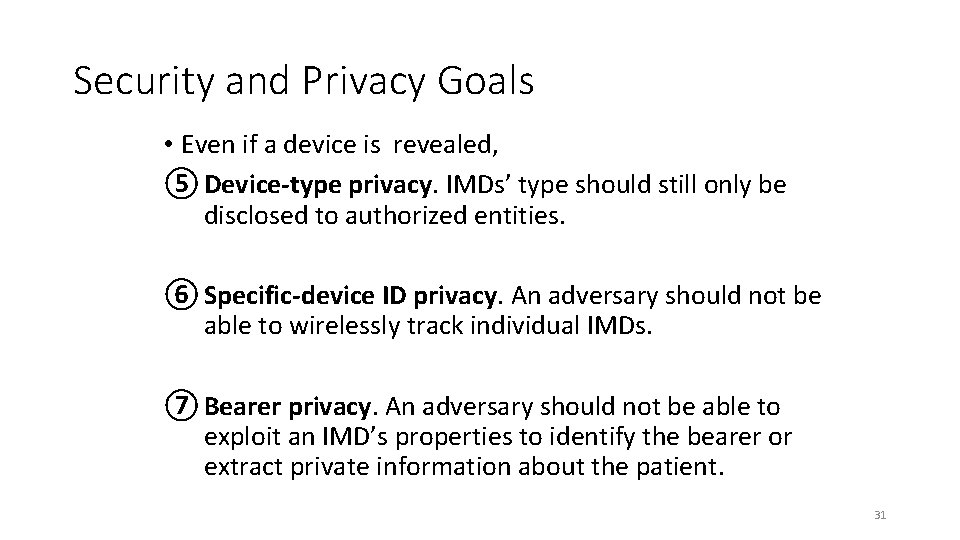 Security and Privacy Goals

• Even if a device is revealed,

⑤ Device-type privacy. IMDs' type should still only be disclosed to authorized entities.

⑥ Specific-device ID privacy. An adversary should not be able to wirelessly track individual IMDs.

⑦ Bearer privacy. An adversary should not be able to exploit an IMD's properties to identify the bearer or extract private information about the patient.

31